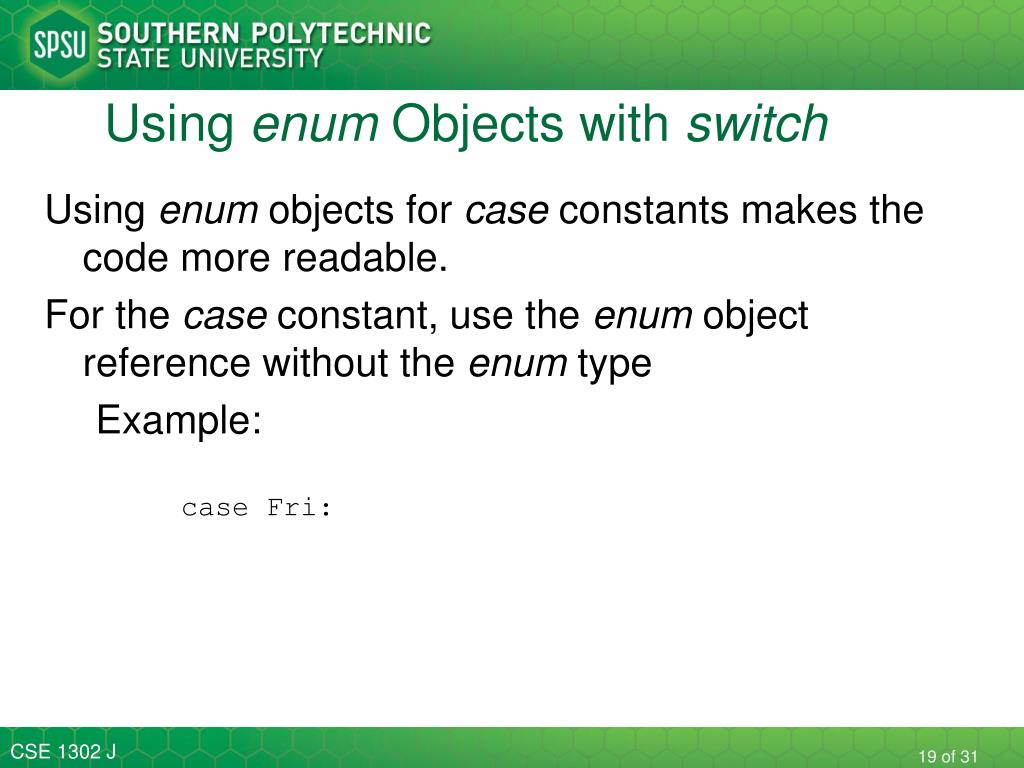 SPSU SOUTHERN POLYTECHNIC STATE UNIVERSITY

Using enum Objects with switch

Using enum objects for case constants makes the code more readable.

For the case constant, use the enum object reference without the enum type

Example:

case Fri:

CSE 1302 J

19 of 31